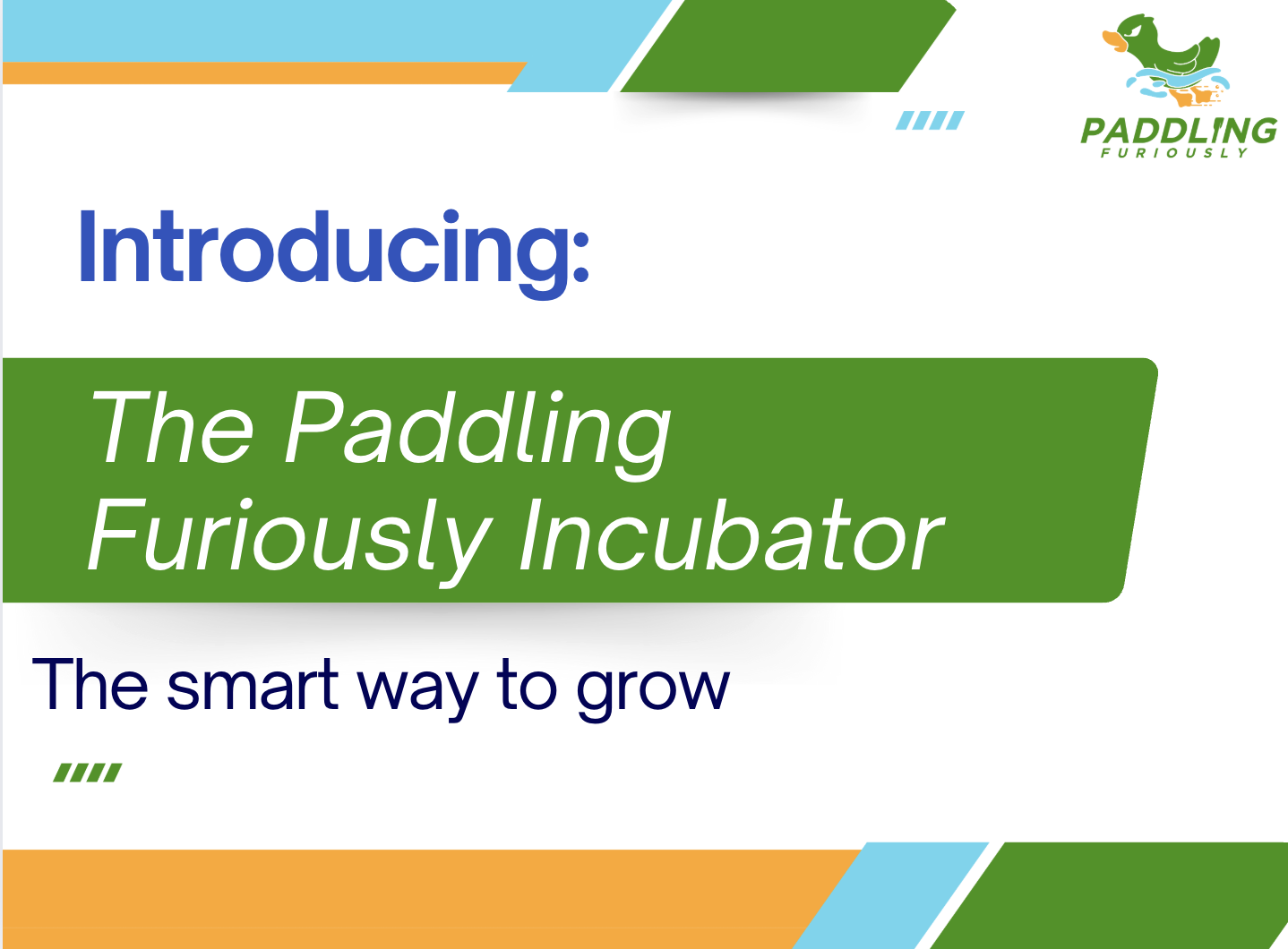 PADDLING
FURIOUSLY

Introducing:

The Paddling Furiously Incubator

The smart way to grow